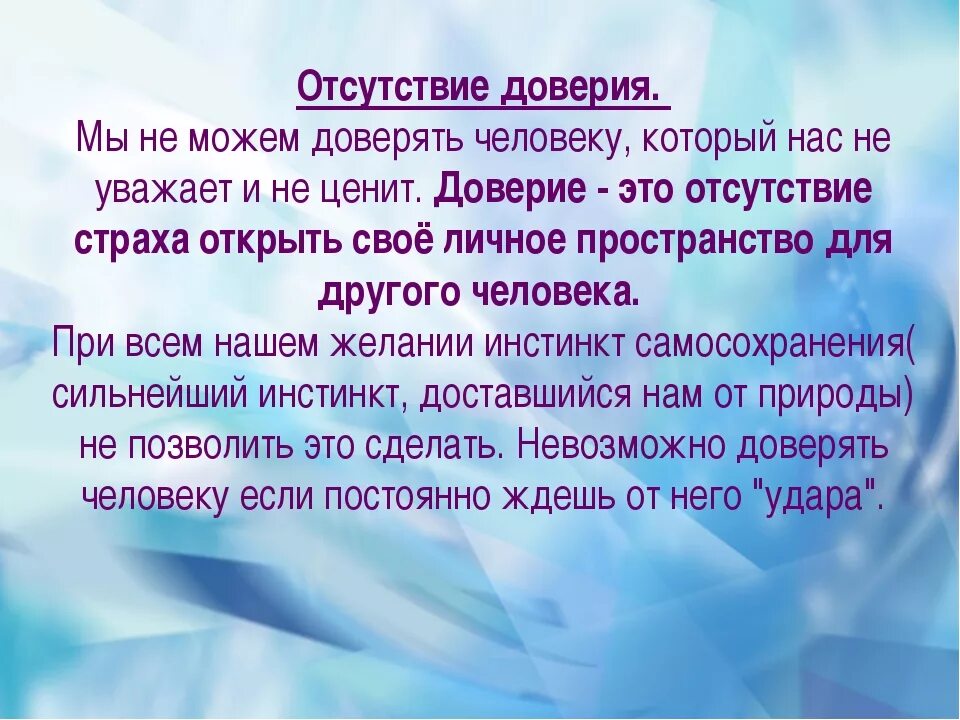 Отсутствие доверия.
Мы не можем доверять человеку, который нас не уважает и не ценит. Доверие - это отсутствие страха открыть своё личное пространство для другого человека.
При всем нашем желании инстинкт самосохранения( сильнейший инстинкт, доставшийся нам от природы) не позволить это сделать. Невозможно доверять человеку если постоянно ждешь от него "удара".